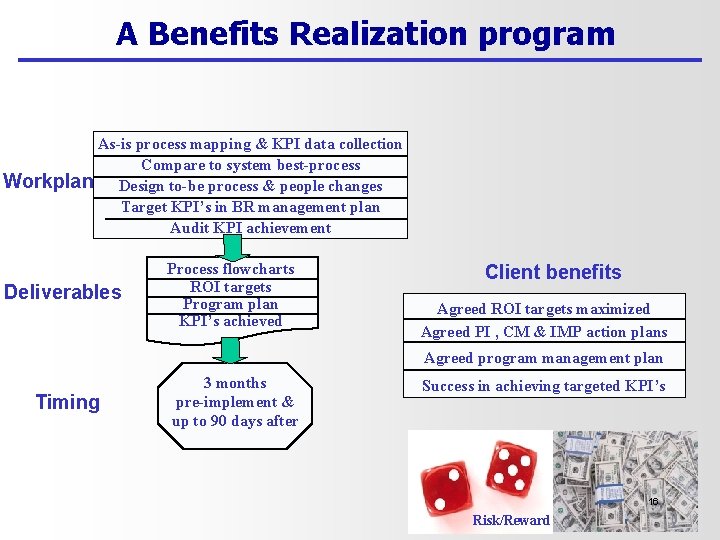 A Benefits Realization program

Workplan

As-is process mapping & KPI data collection
Compare to system best-process
Design to-be process & people changes
Target KPI's in BR management plan
Audit KPI achievement

Deliverables

Process flowcharts
ROI targets
Program plan
KPI's achieved

Timing

3 months
pre-implement &
up to 90 days after

Client benefits

Agreed ROI targets maximized
Agreed PI , CM & IMP action plans
Agreed program management plan
Success in achieving targeted KPI's

Risk/Reward

16